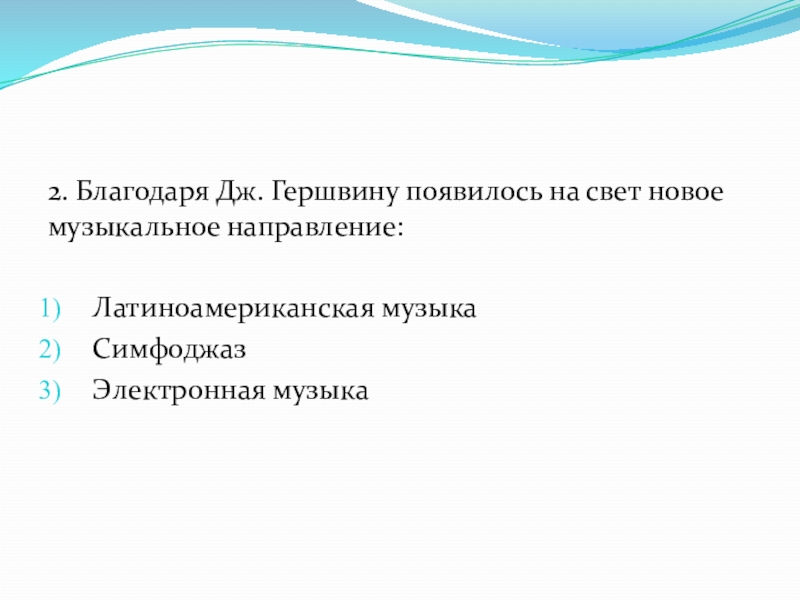 2. Благодаря Дж. Гершвину появилось на свет новое музыкальное направление:

1) Латиноамериканская музыка
2) Симфоджаз
3) Электронная музыка